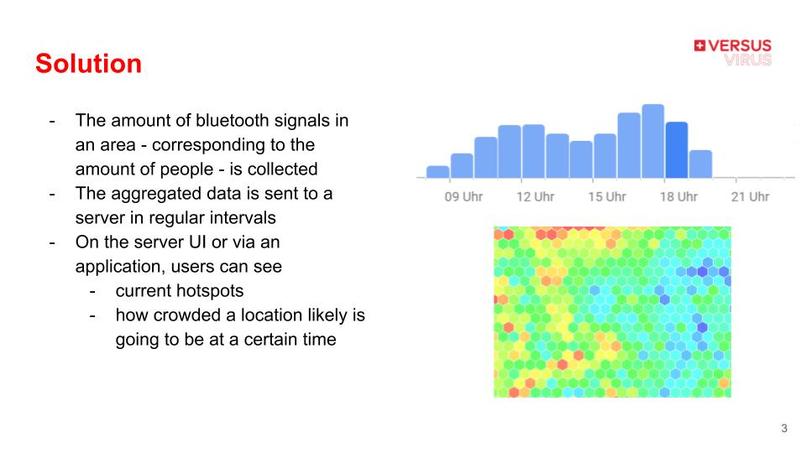 Solution

VERSUS
VIRUS

- The amount of bluetooth signals in an area - corresponding to the amount of people - is collected
- The aggregated data is sent to a server in regular intervals
- On the server UI or via an application, users can see
- current hotspots
- how crowded a location likely is going to be at a certain time

09 Uhr
12 Uhr
15 Uhr
18 Uhr
21 Uhr

3